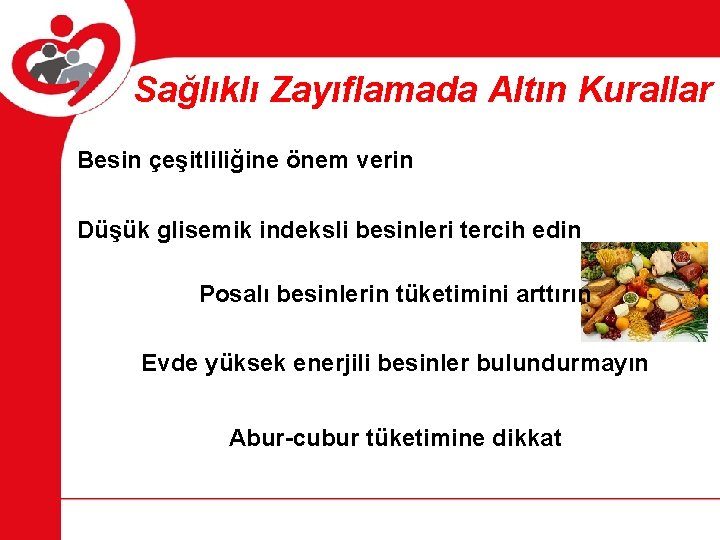 Sağlıklı Zayıflamada Altın Kurallar

Besin çeşitliliğine önem verin

Düşük glisemik indeksli besinleri tercih edin

Posalı besinlerin tüketimini arttırın

Evde yüksek enerjili besinler bulundurmayın

Abur-cubur tüketimine dikkat